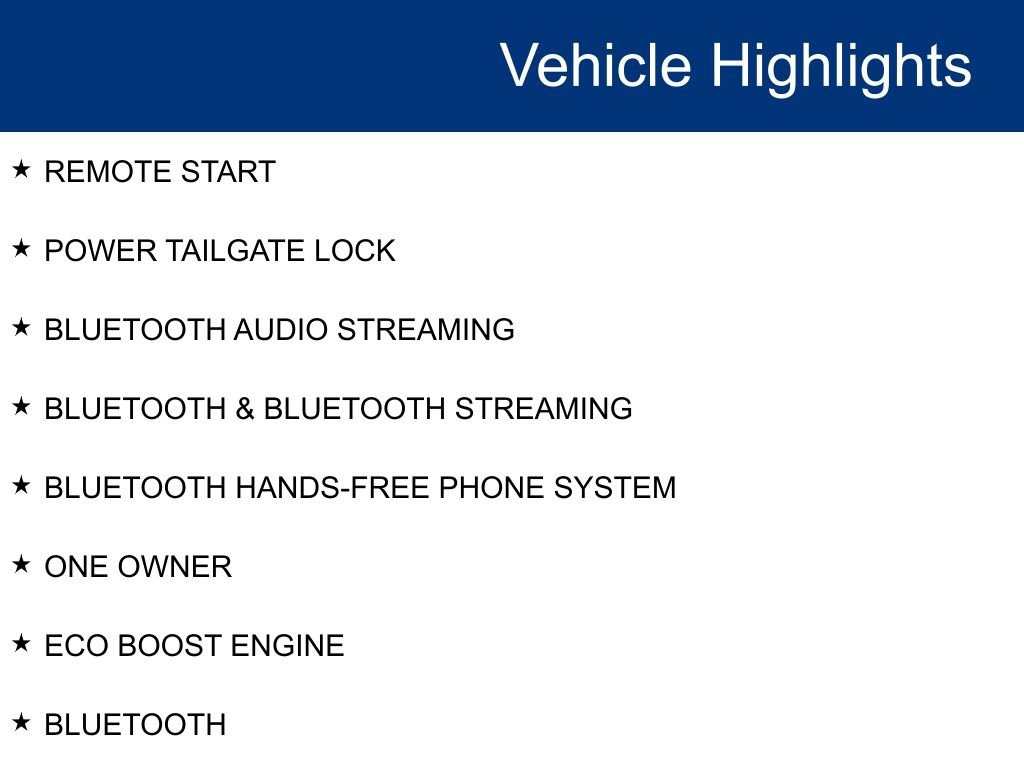 Vehicle Highlights

★ REMOTE START

★ POWER TAILGATE LOCK

★ BLUETOOTH AUDIO STREAMING

★ BLUETOOTH & BLUETOOTH STREAMING

★ BLUETOOTH HANDS-FREE PHONE SYSTEM

★ ONE OWNER

★ ECO BOOST ENGINE

★ BLUETOOTH